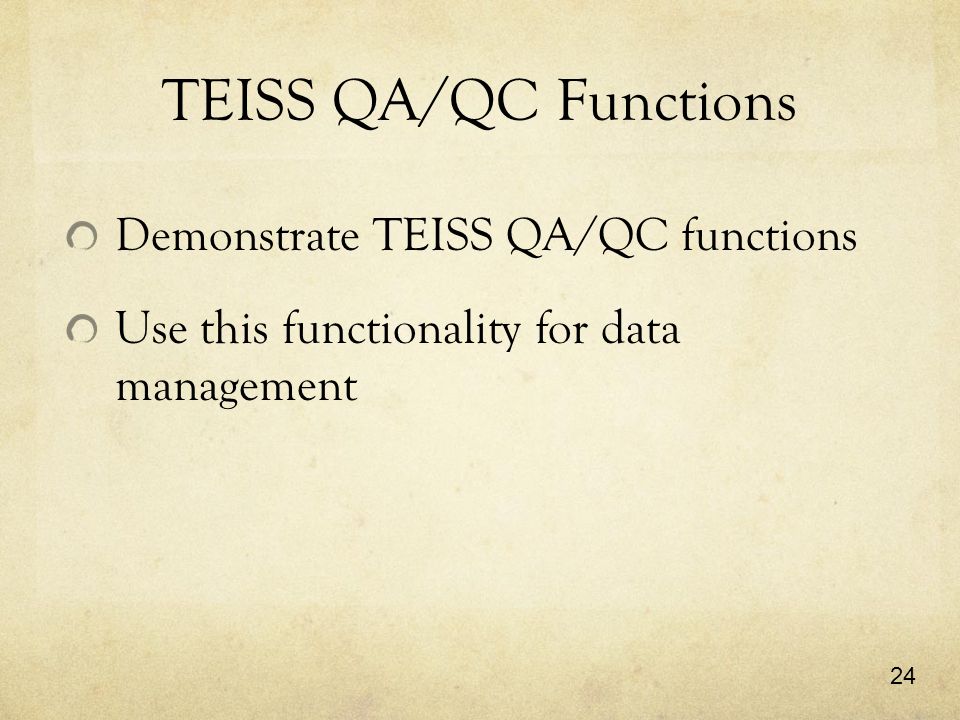 TEISS QA/QC Functions

Demonstrate TEISS QA/QC functions

Use this functionality for data management

24